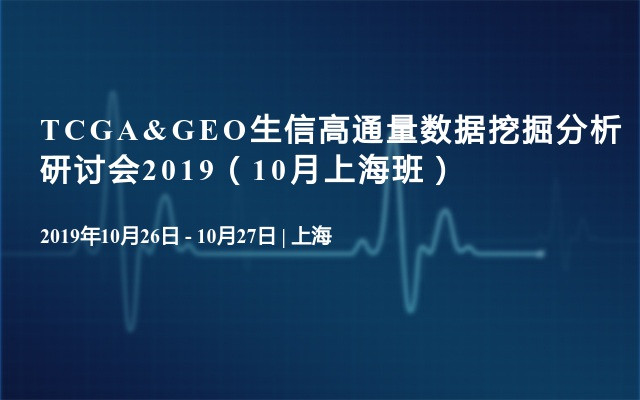 TCGA&GEO生信高通量数据挖掘分析研讨会2019（10月上海班）

2019年10月26日 - 10月27日 | 上海